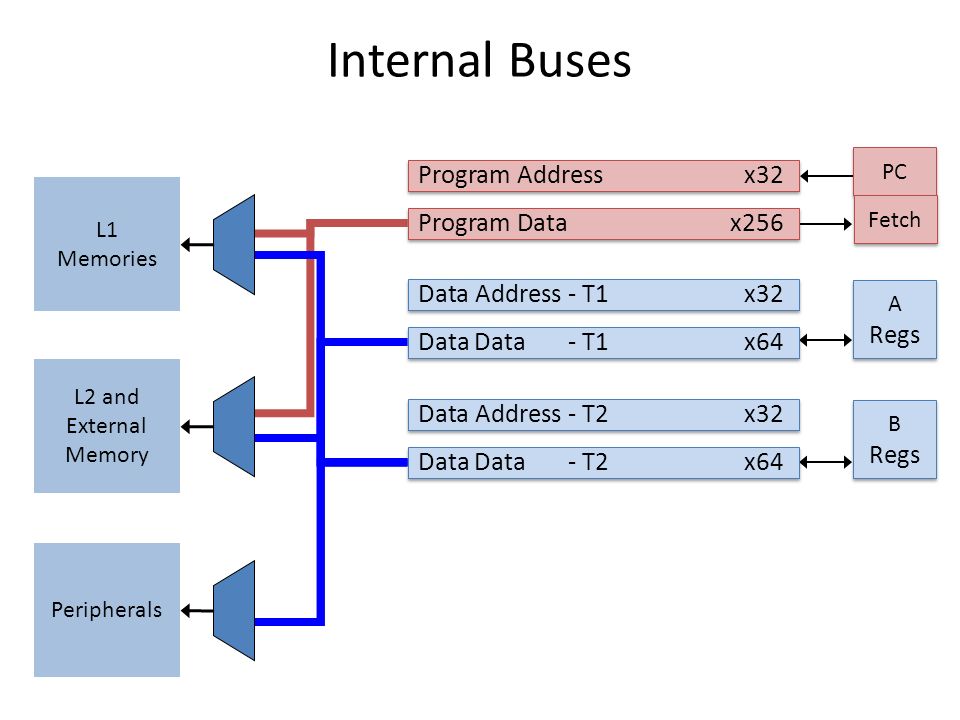 Internal Buses

L1 Memories

L2 and External Memory

Peripherals

Program Address x32

Program Data x256

Data Address - T1 x32

Data Data - T1 x64

Data Address - T2 x32

Data Data - T2 x64

PC

Fetch

A Regs

B Regs